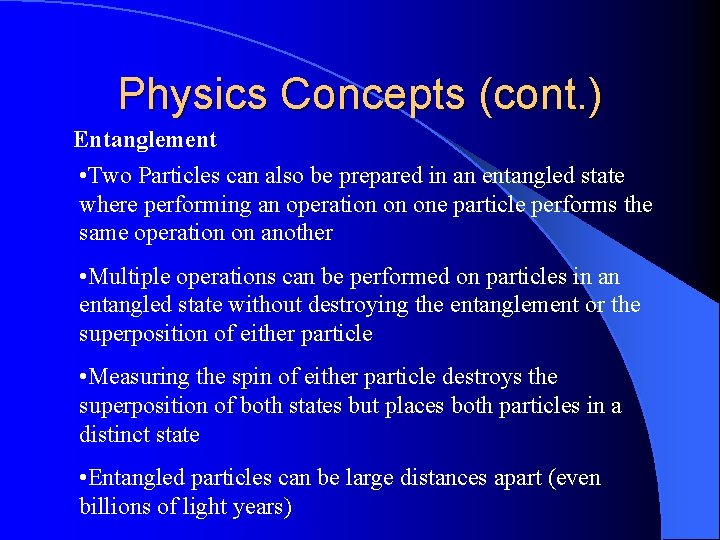 Physics Concepts (cont.)

Entanglement

•Two Particles can also be prepared in an entangled state where performing an operation on one particle performs the same operation on another

•Multiple operations can be performed on particles in an entangled state without destroying the entanglement or the superposition of either particle

•Measuring the spin of either particle destroys the superposition of both states but places both particles in a distinct state

•Entangled particles can be large distances apart (even billions of light years)